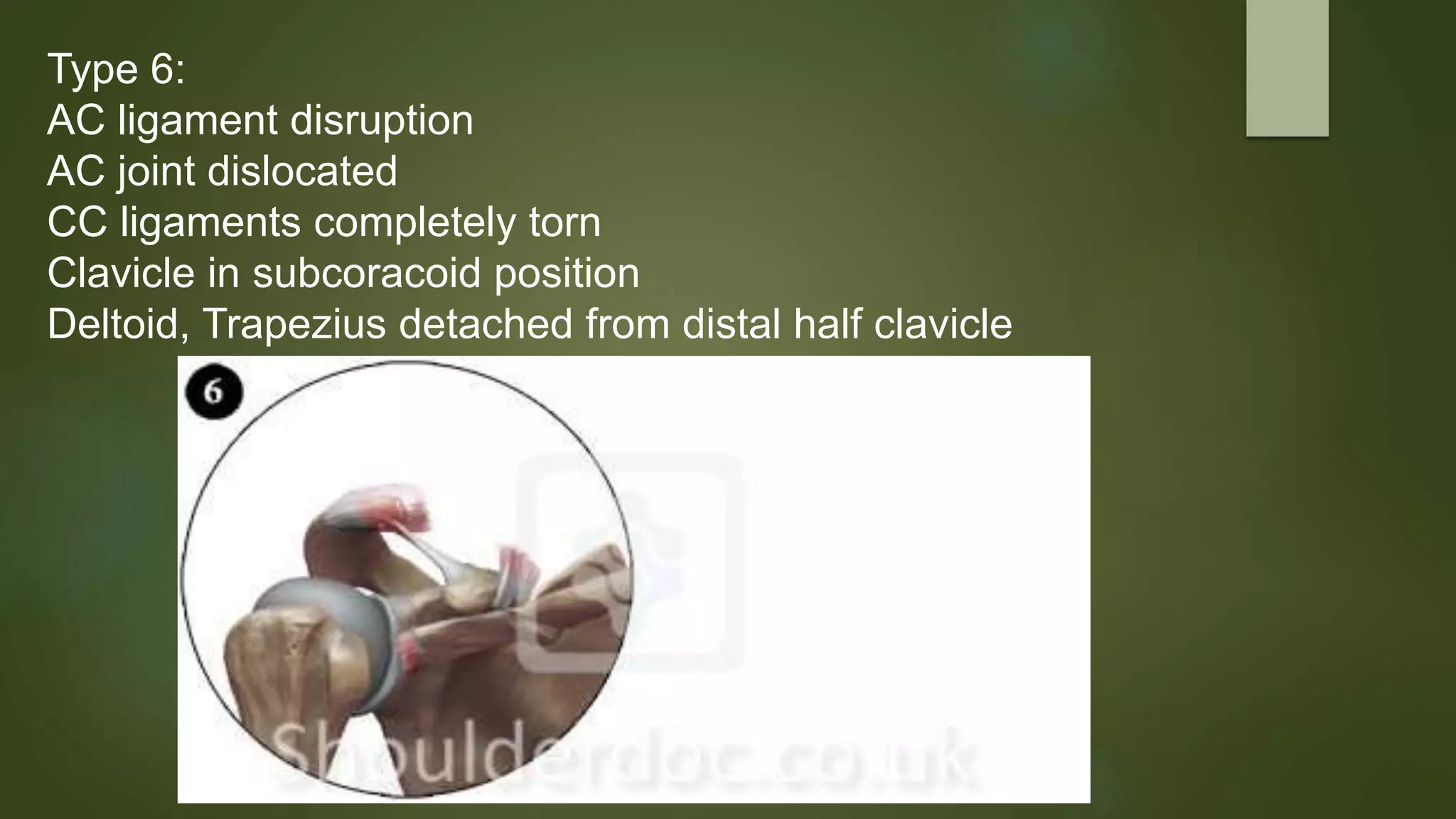 Type 6:
AC ligament disruption
AC joint dislocated
CC ligaments completely torn
Clavicle in subcoracoid position
Deltoid, Trapezius detached from distal half clavicle

6

Shoulderdoc.co.uk